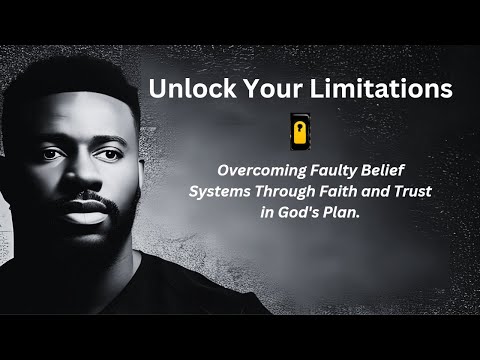 Unlock Your Limitations

Overcoming Faulty Belief Systems Through Faith and Trust in God's Plan.